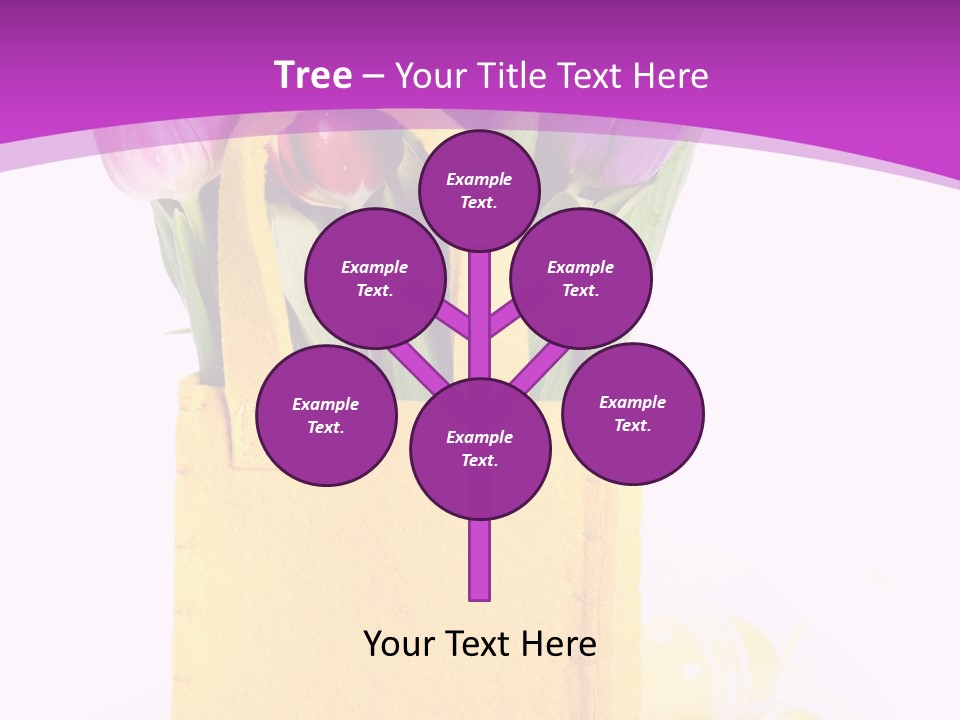 Tree – Your Title Text Here

Example Text.

Example Text.

Example Text.

Example Text.

Example Text.

Example Text.

Your Text Here